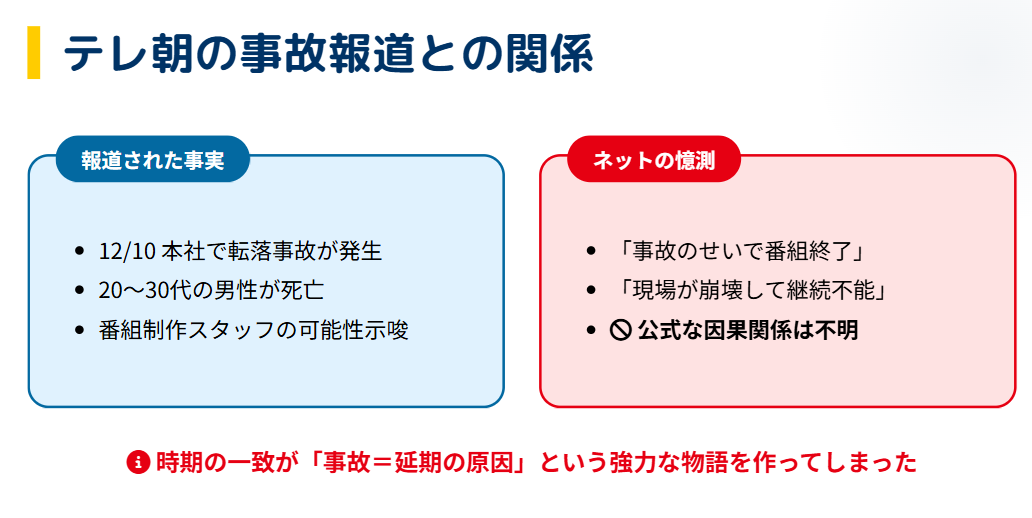 テレ朝の事故報道との関係

報道された事実

- 12/10 本社で転落事故が発生
- 20〜30代の男性が死亡
- 番組制作スタッフの可能性示唆

ネットの憶測

- 「事故のせいで番組終了」
- 「現場が崩壊して継続不能」
- 公式な因果関係は不明

時期の一致が「事故＝延期の原因」という強力な物語を作ってしまった